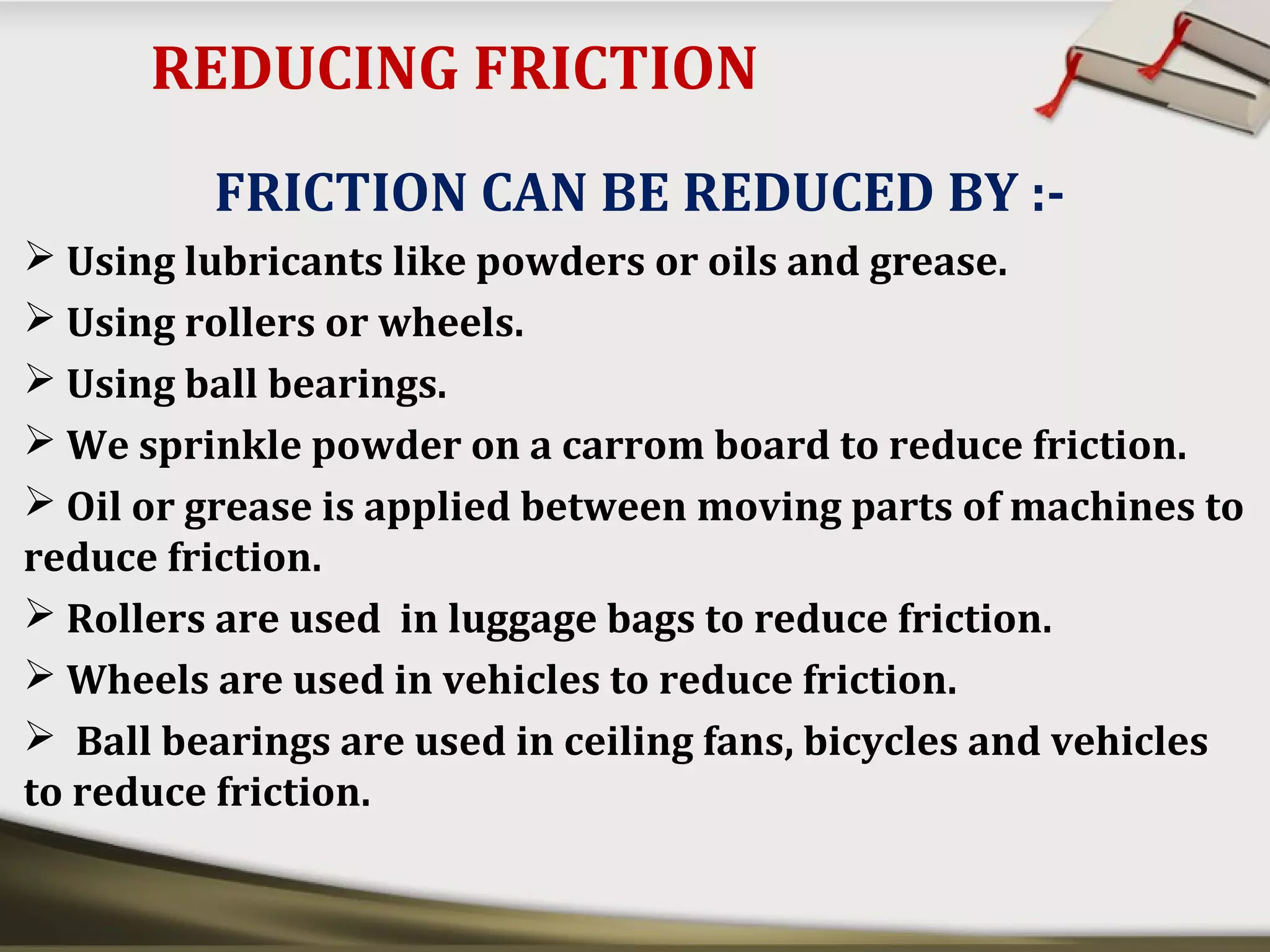 REDUCING FRICTION

FRICTION CAN BE REDUCED BY :-

➢ Using lubricants like powders or oils and grease.

➢ Using rollers or wheels.

➢ Using ball bearings.

➢ We sprinkle powder on a carrom board to reduce friction.

➢ Oil or grease is applied between moving parts of machines to reduce friction.

➢ Rollers are used in luggage bags to reduce friction.

➢ Wheels are used in vehicles to reduce friction.

➢ Ball bearings are used in ceiling fans, bicycles and vehicles to reduce friction.